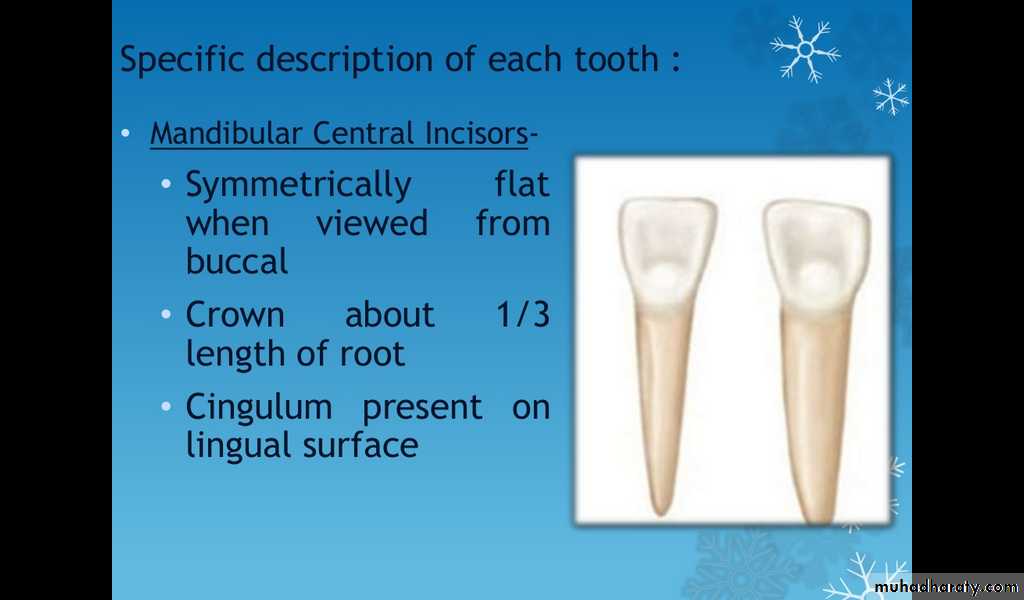 Specific description of each tooth :

• Mandibular Central Incisors-

• Symmetrically flat when viewed from buccal

• Crown about 1/3 length of root

• Cingulum present on lingual surface

muhadharaty.com